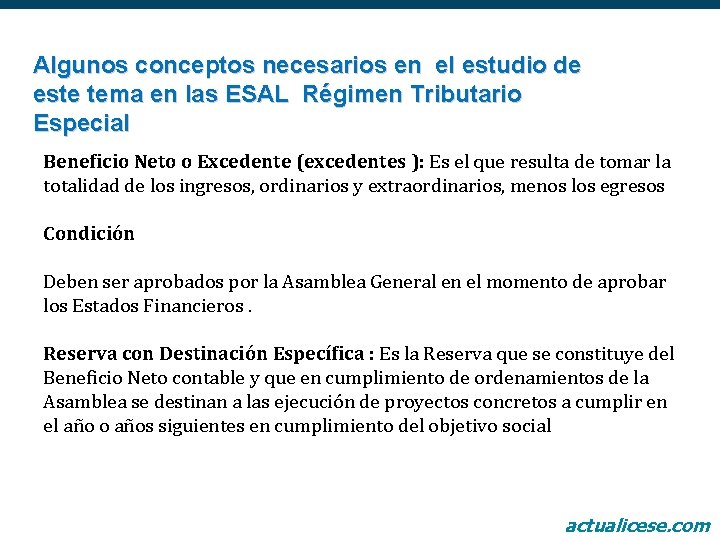 Algunos conceptos necesarios en el estudio de este tema en las ESAL Régimen Tributario Especial

Beneficio Neto o Excedente (excedentes ): Es el que resulta de tomar la totalidad de los ingresos, ordinarios y extraordinarios, menos los egresos

Condición

Deben ser aprobados por la Asamblea General en el momento de aprobar los Estados Financieros .

Reserva con Destinación Específica : Es la Reserva que se constituye del Beneficio Neto contable y que en cumplimiento de ordenamientos de la Asamblea se destinan a las ejecución de proyectos concretos a cumplir en el año o años siguientes en cumplimiento del objetivo social

actualicese.com